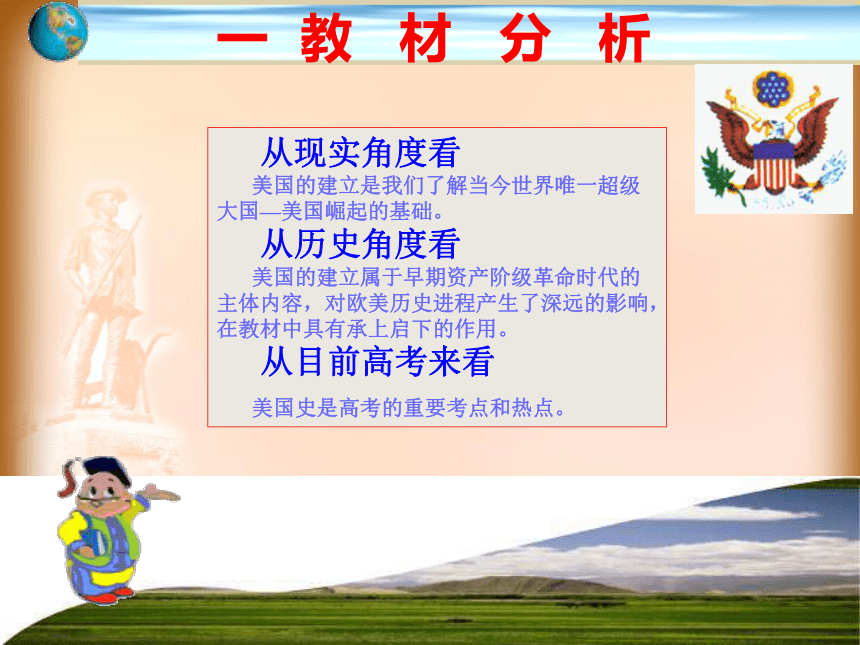 一 教 材 分 析

从现实角度看

美国的建立是我们了解当今世界唯一超级大国—美国崛起的基础。

从历史角度看

美国的建立属于早期资产阶级革命时代的主体内容，对欧美历史进程产生了深远的影响，在教材中具有承上启下的作用。

从目前高考来看

美国史是高考的重要考点和热点。